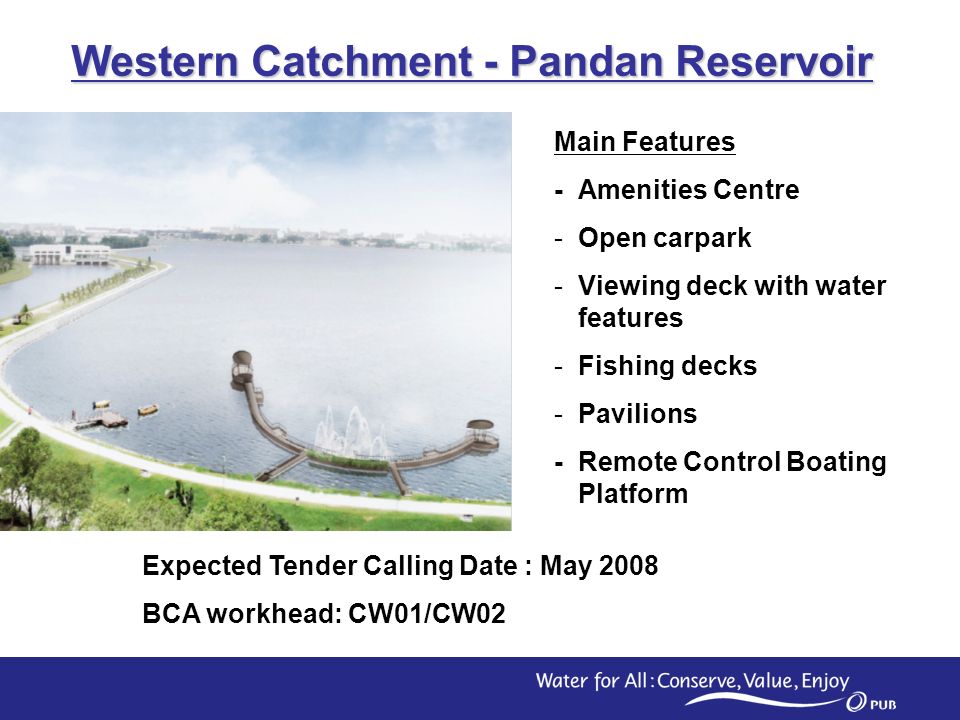 Western Catchment - Pandan Reservoir

Main Features

- Amenities Centre
- Open carpark
- Viewing deck with water features
- Fishing decks
- Pavilions
- Remote Control Boating Platform

Expected Tender Calling Date : May 2008

BCA workhead: CW01/CW02

Water for All: Conserve, Value, Enjoy

PUB